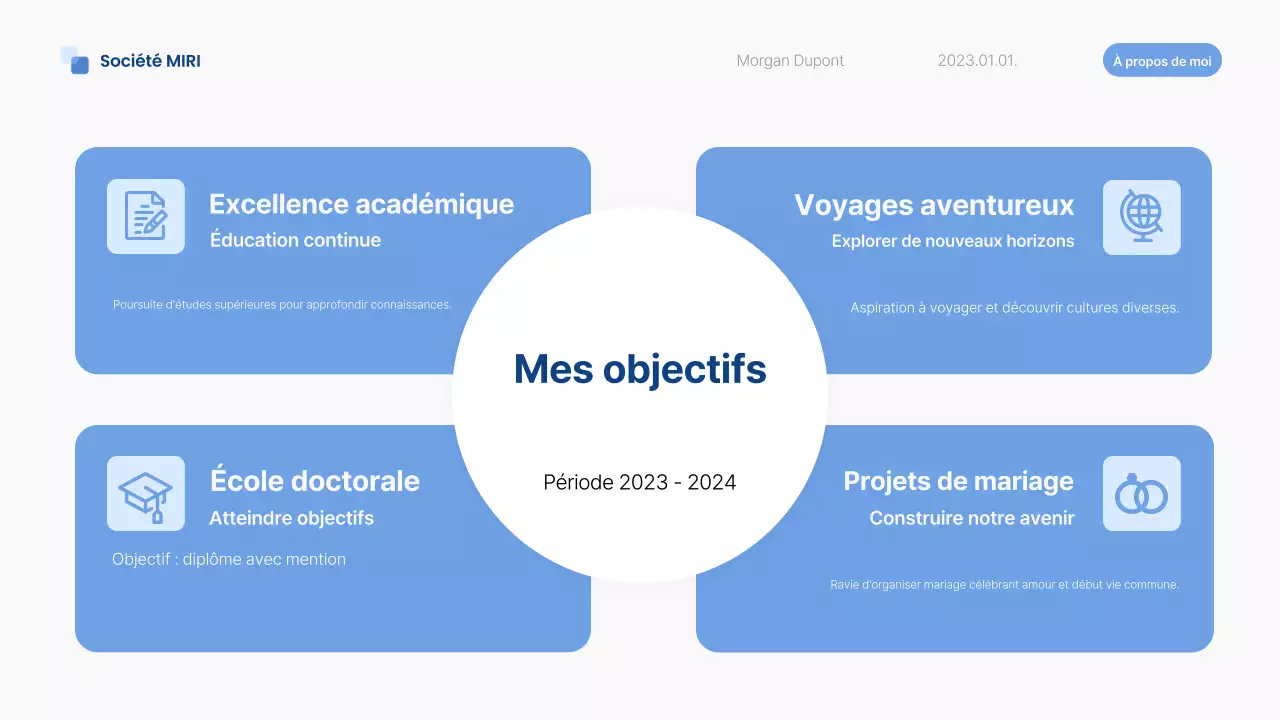 Société MIRI

Morgan Dupont

2023.01.01.

À propos de moi

Excellence académique

Éducation continue

Poursuite d'études supérieures pour approfondir connaissances.

Voyages aventureux

Explorer de nouveaux horizons

Aspiration à voyager et découvrir cultures diverses.

Mes objectifs

Période 2023 - 2024

École doctorale

Atteindre objectifs

Objectif : diplôme avec mention

Projets de mariage

Construire notre avenir

Ravie d'organiser mariage célébrant amour et début vie commune.